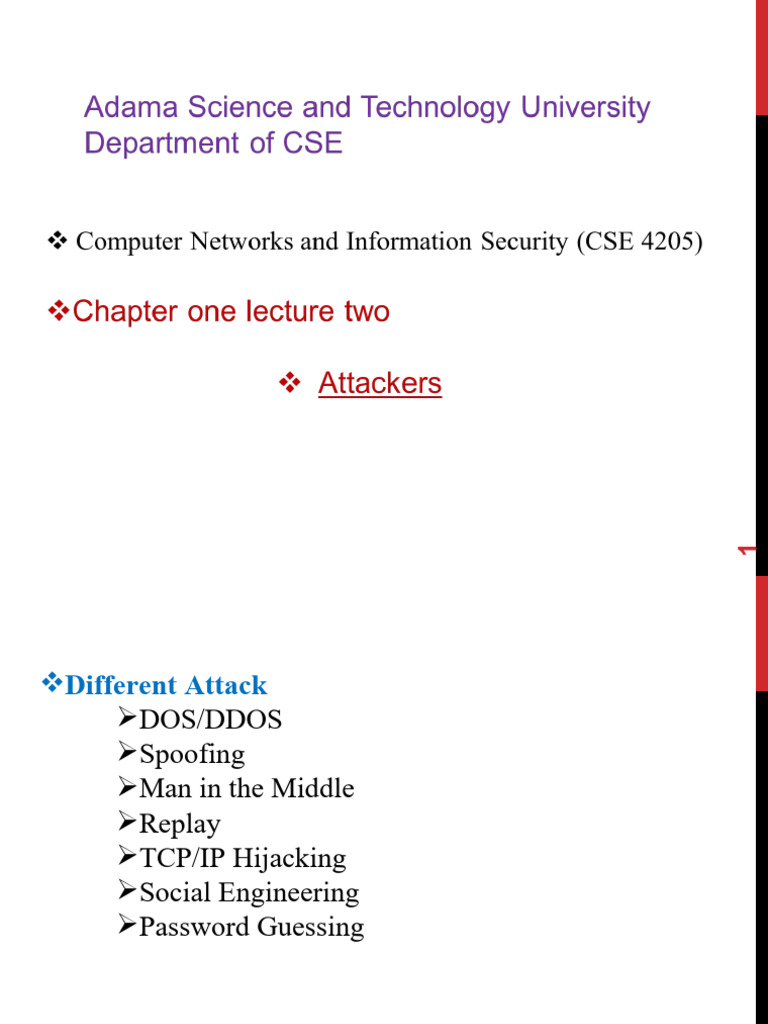 Adama Science and Technology University
Department of CSE

❖ Computer Networks and Information Security (CSE 4205)

❖Chapter one lecture two

❖ Attackers

1

❖Different Attack
➢DOS/DDOS
➢Spoofing
➢Man in the Middle
➢Replay
➢TCP/IP Hijacking
➢Social Engineering
➢Password Guessing